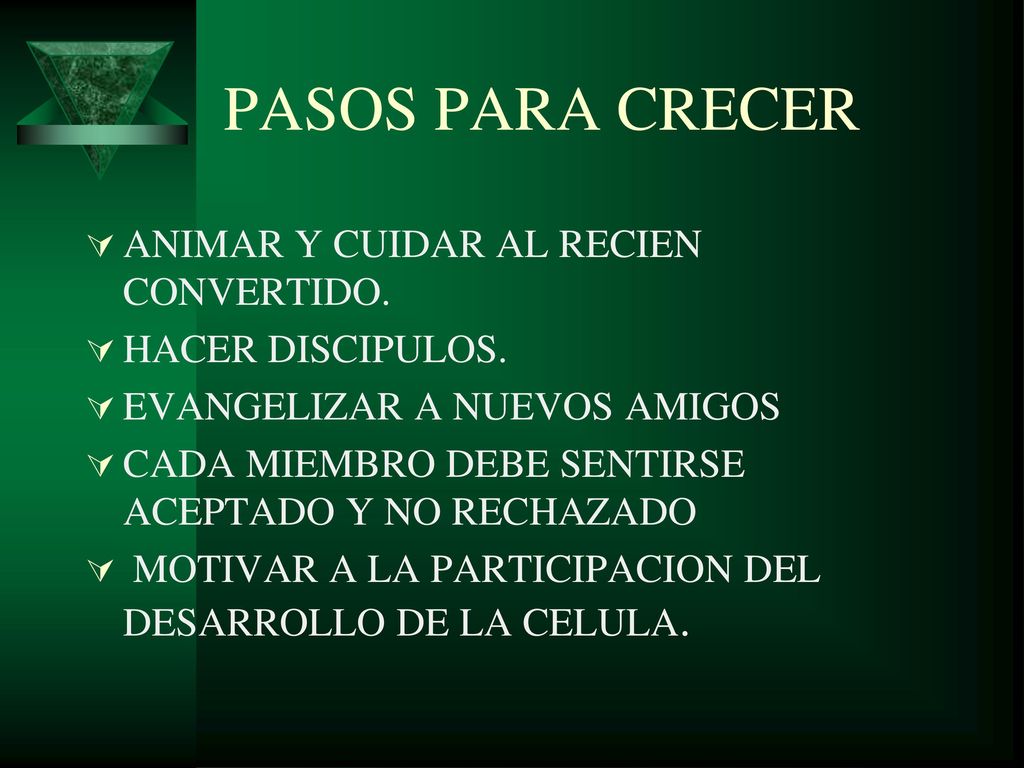 PASOS PARA CRECER

ANIMAR Y CUIDAR AL RECIEN CONVERTIDO.

HACER DISCIPULOS.

EVANGELIZAR A NUEVOS AMIGOS

CADA MIEMBRO DEBE SENTIRSE ACEPTADO Y NO RECHAZADO

MOTIVAR A LA PARTICIPACION DEL DESARROLLO DE LA CELULA.